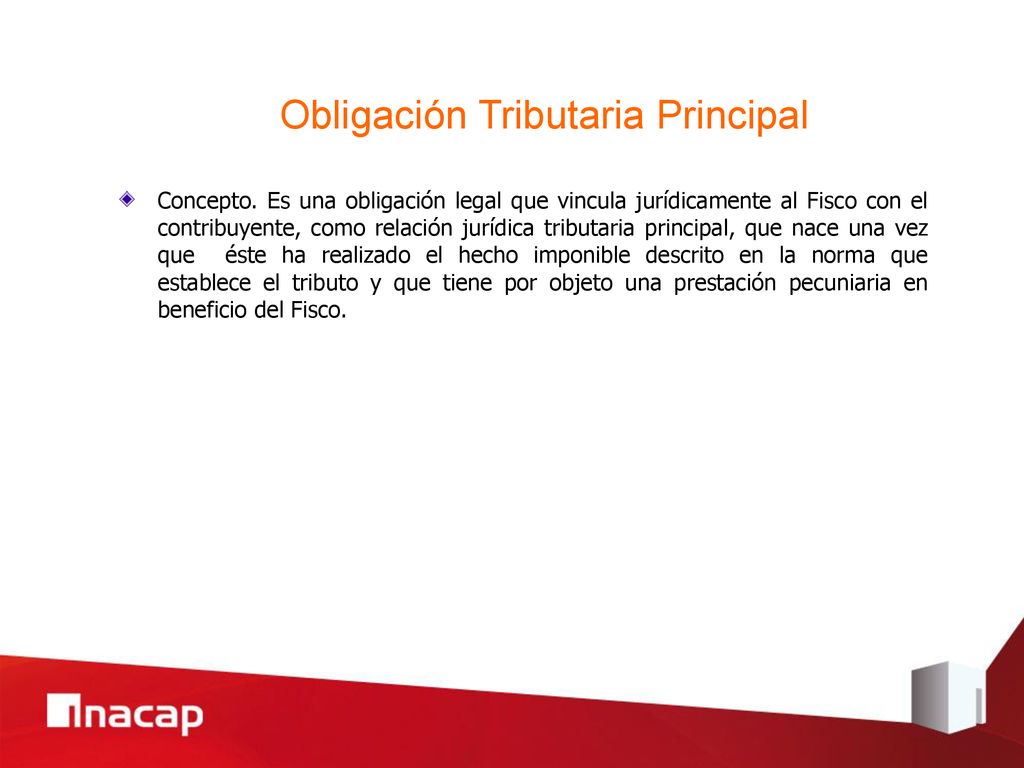 Obligación Tributaria Principal

Concepto. Es una obligación legal que vincula jurídicamente al Fisco con el contribuyente, como relación jurídica tributaria principal, que nace una vez que éste ha realizado el hecho imponible descrito en la norma que establece el tributo y que tiene por objeto una prestación pecuniaria en beneficio del Fisco.

inacap